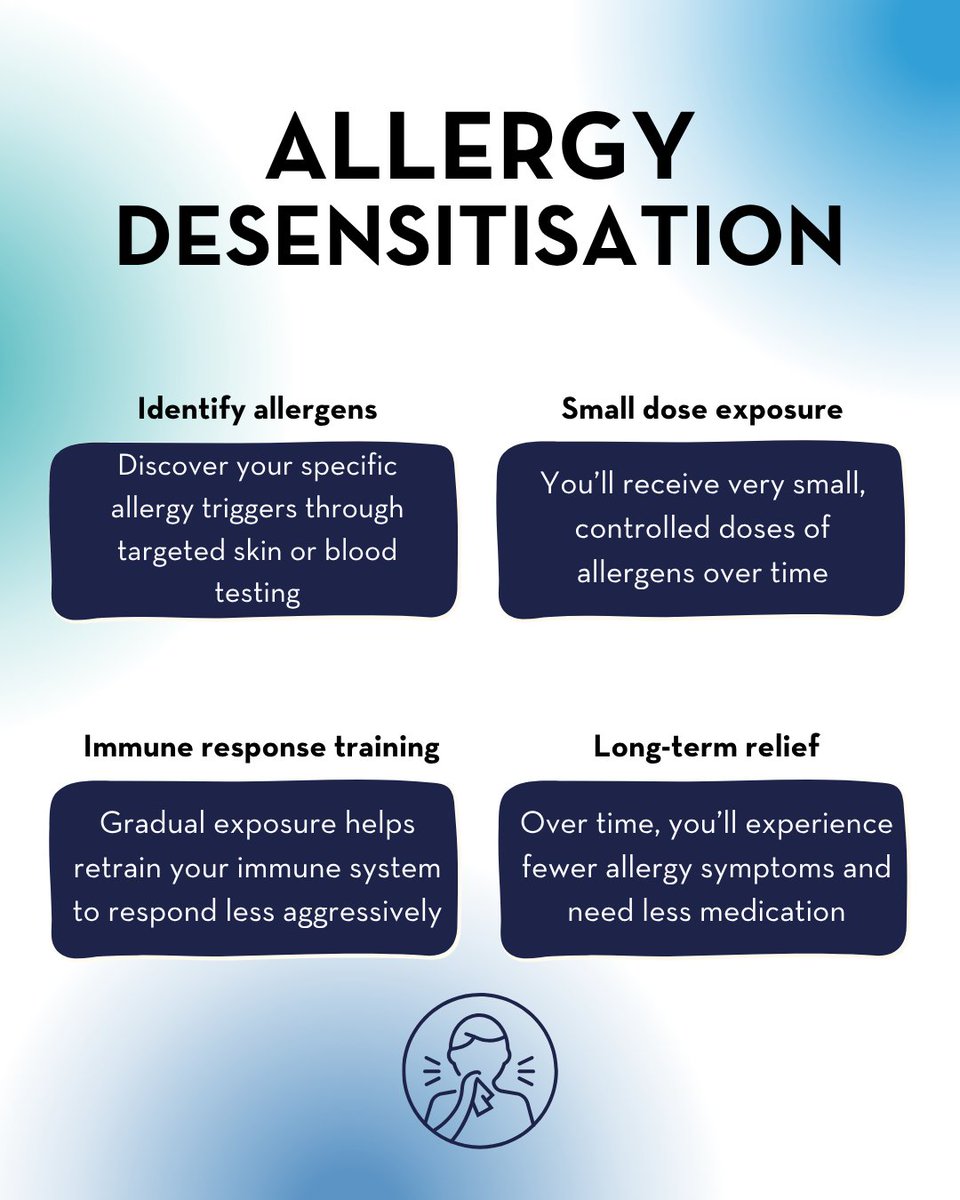 ALLERGY DESENSITISATION

Identify allergens

Discover your specific allergy triggers through targeted skin or blood testing

Small dose exposure

You'll receive very small, controlled doses of allergens over time

Immune response training

Gradual exposure helps retrain your immune system to respond less aggressively

Long-term relief

Over time, you'll experience fewer allergy symptoms and need less medication